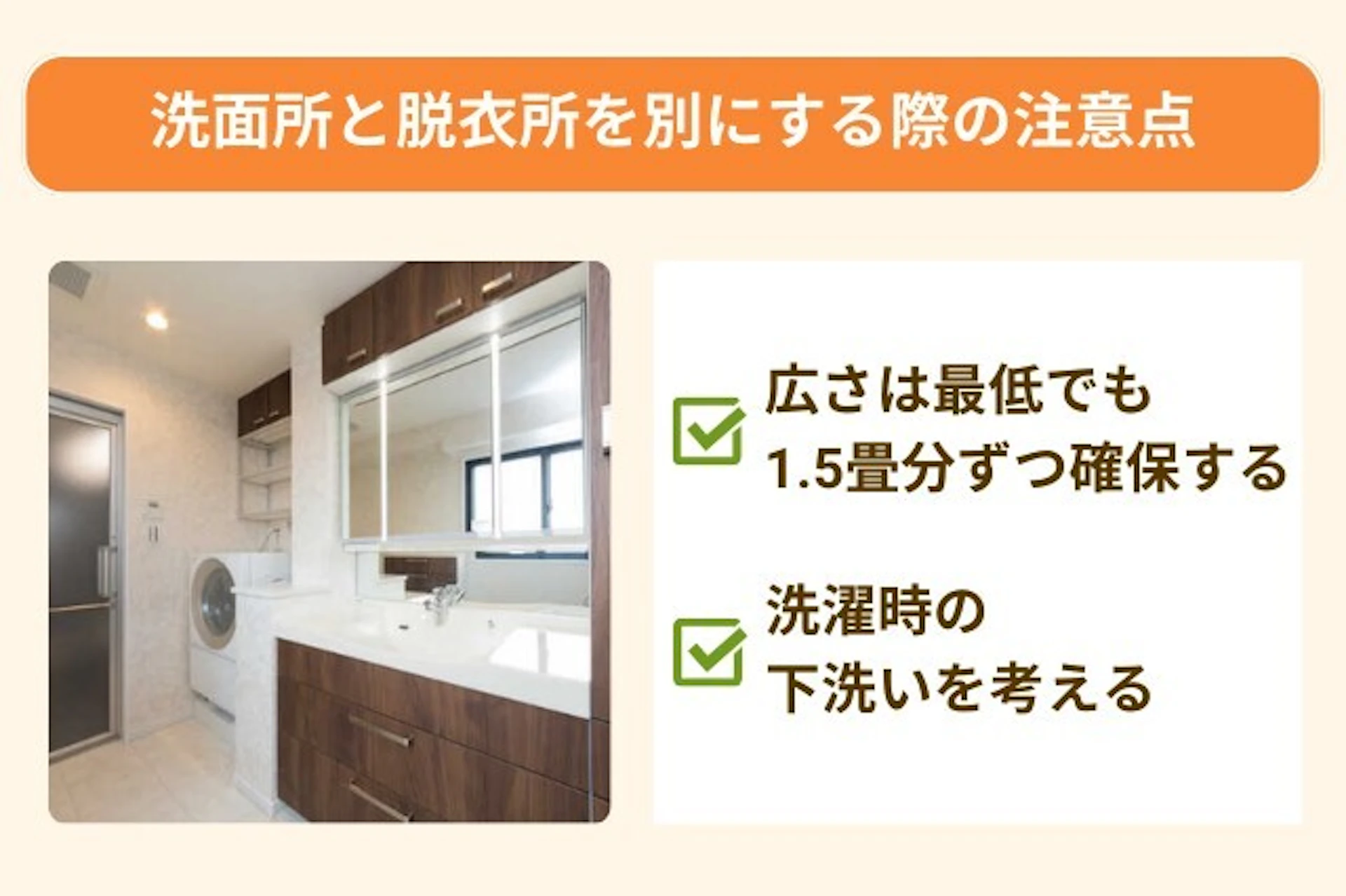 洗面所と脱衣所を別にする際の注意点

広さは最低でも
1.5畳分ずつ確保する

洗濯時の
下洗いを考える